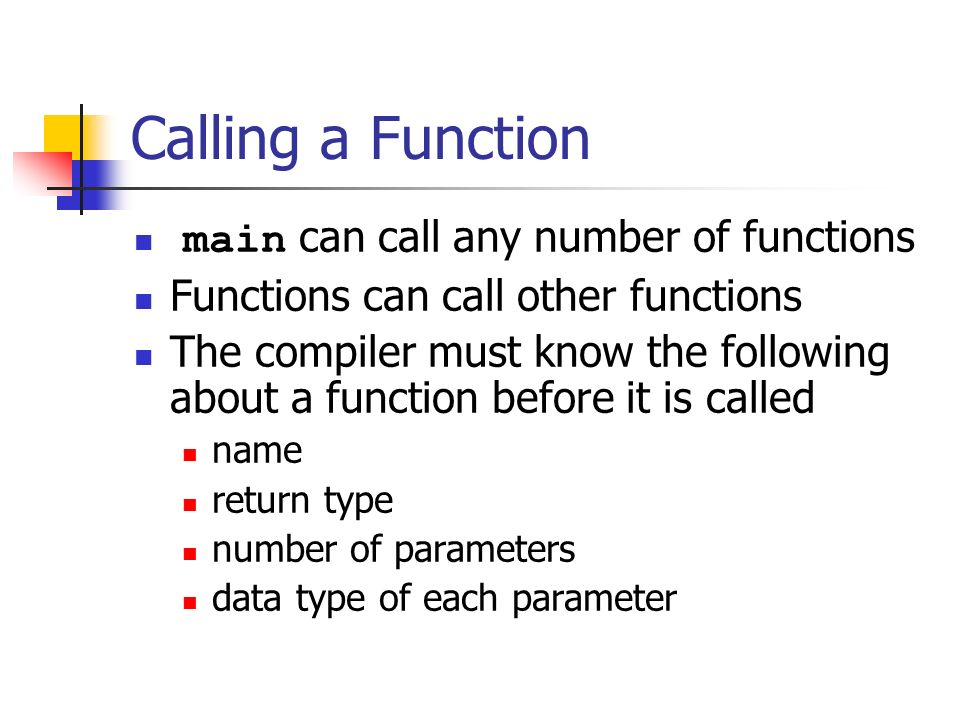 Calling a Function

- main can call any number of functions
- Functions can call other functions
- The compiler must know the following about a function before it is called
  - name
  - return type
  - number of parameters
  - data type of each parameter